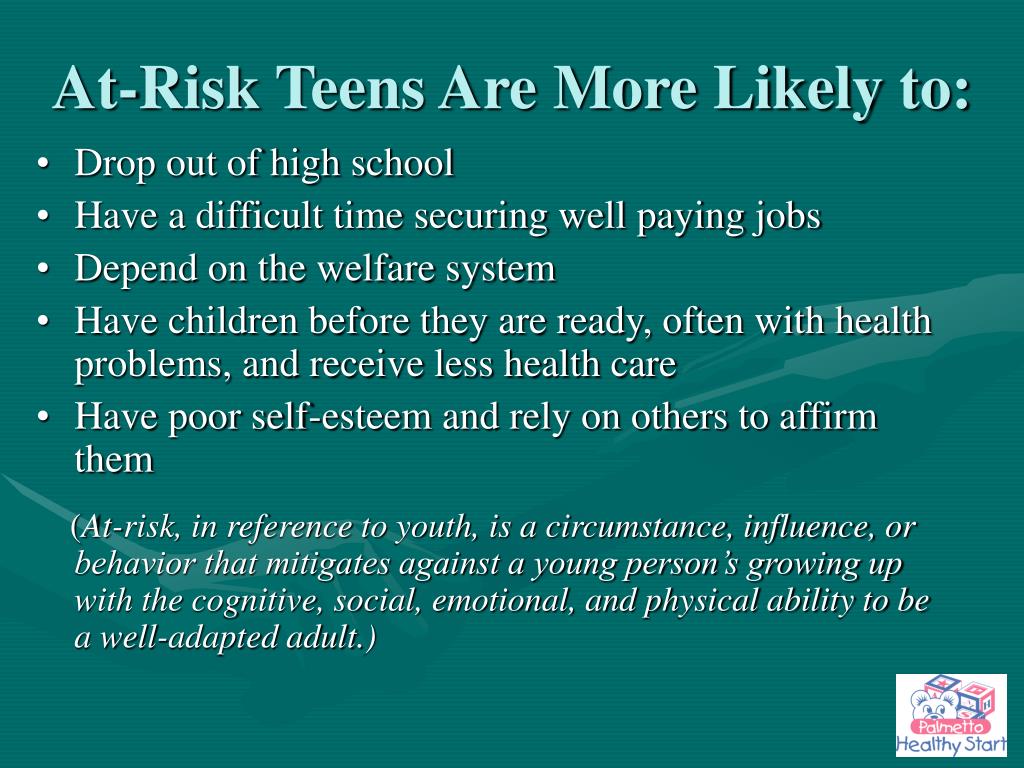 At-Risk Teens Are More Likely to:

• Drop out of high school
• Have a difficult time securing well paying jobs
• Depend on the welfare system
• Have children before they are ready, often with health problems, and receive less health care
• Have poor self-esteem and rely on others to affirm them

(At-risk, in reference to youth, is a circumstance, influence, or behavior that mitigates against a young person's growing up with the cognitive, social, emotional, and physical ability to be a well-adapted adult.)

Palmetto Healthy Start